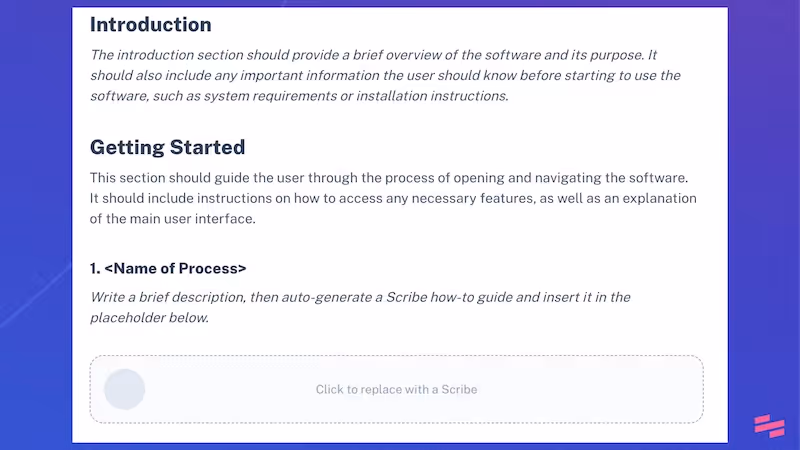 Introduction

The introduction section should provide a brief overview of the software and its purpose. It should also include any important information the user should know before starting to use the software, such as system requirements or installation instructions.

Getting Started

This section should guide the user through the process of opening and navigating the software. It should include instructions on how to access any necessary features, as well as an explanation of the main user interface.

1. <Name of Process>

Write a brief description, then auto-generate a Scribe how-to guide and insert it in the placeholder below.

Click to replace with a Scribe